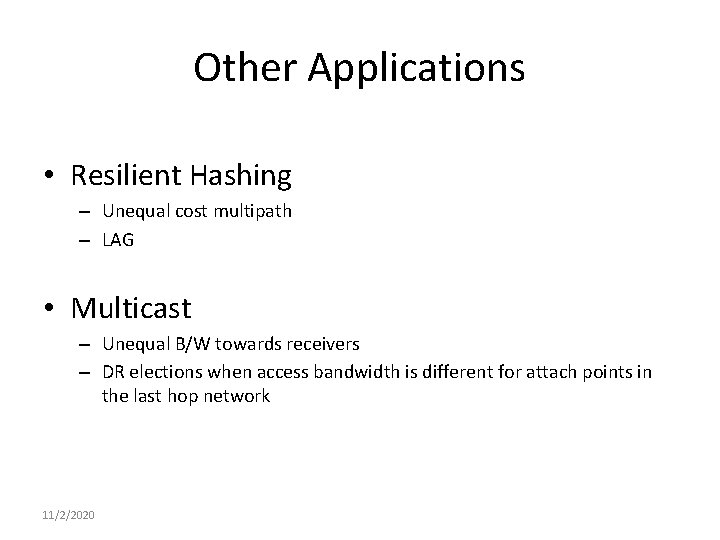 Other Applications

• Resilient Hashing
– Unequal cost multipath
– LAG

• Multicast
– Unequal B/W towards receivers
– DR elections when access bandwidth is different for attach points in the last hop network

11/2/2020